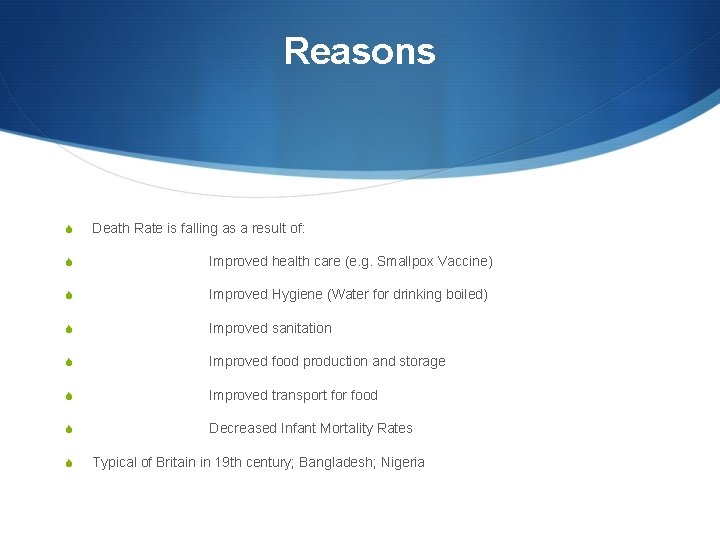 Reasons

Death Rate is falling as a result of:

Improved health care (e.g. Smallpox Vaccine)

Improved Hygiene (Water for drinking boiled)

Improved sanitation

Improved food production and storage

Improved transport for food

Decreased Infant Mortality Rates

Typical of Britain in 19th century; Bangladesh; Nigeria